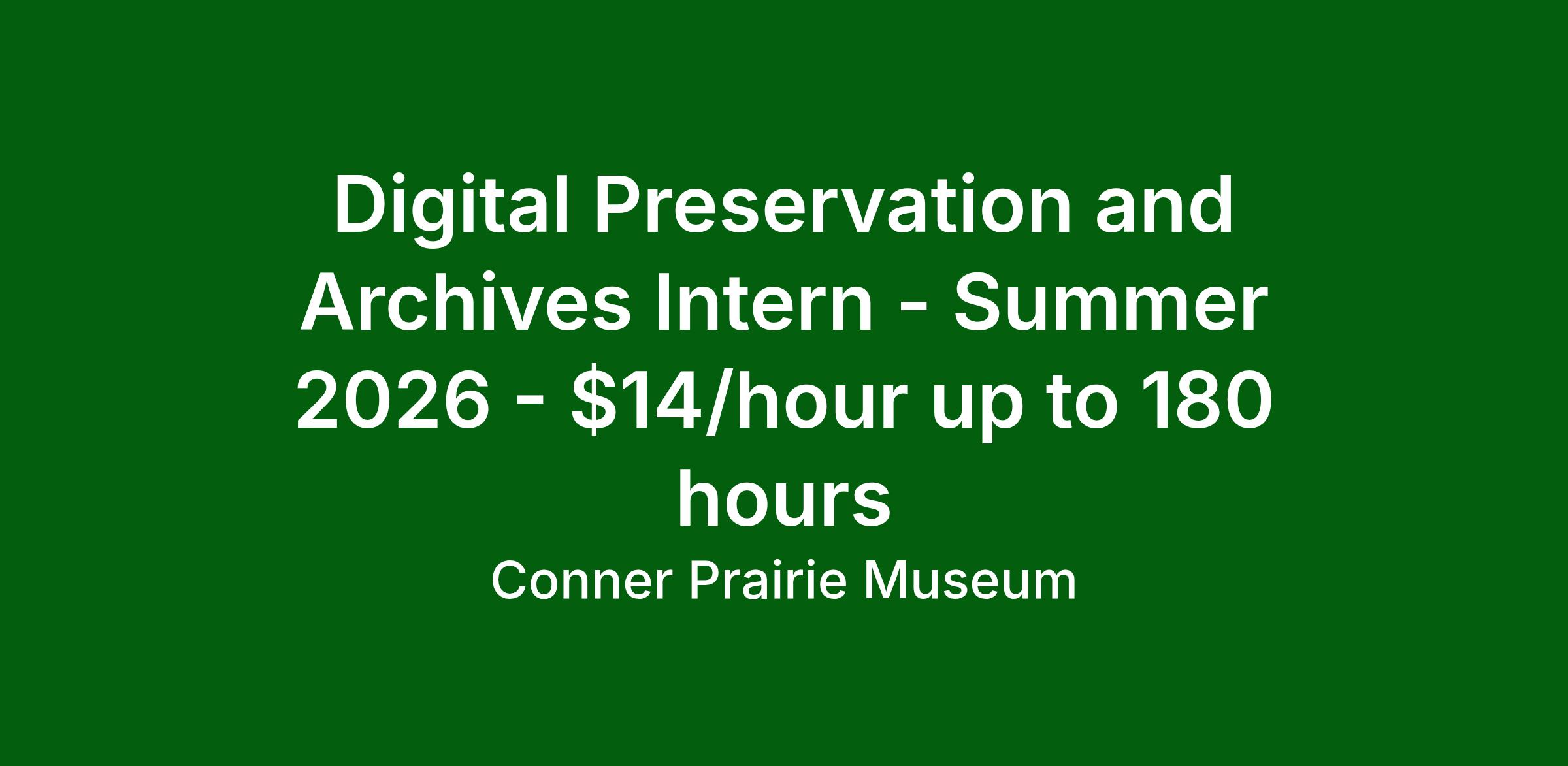 Digital Preservation and Archives Intern - Summer 2026 - \$14/hour up to 180 hours

Conner Prairie Museum